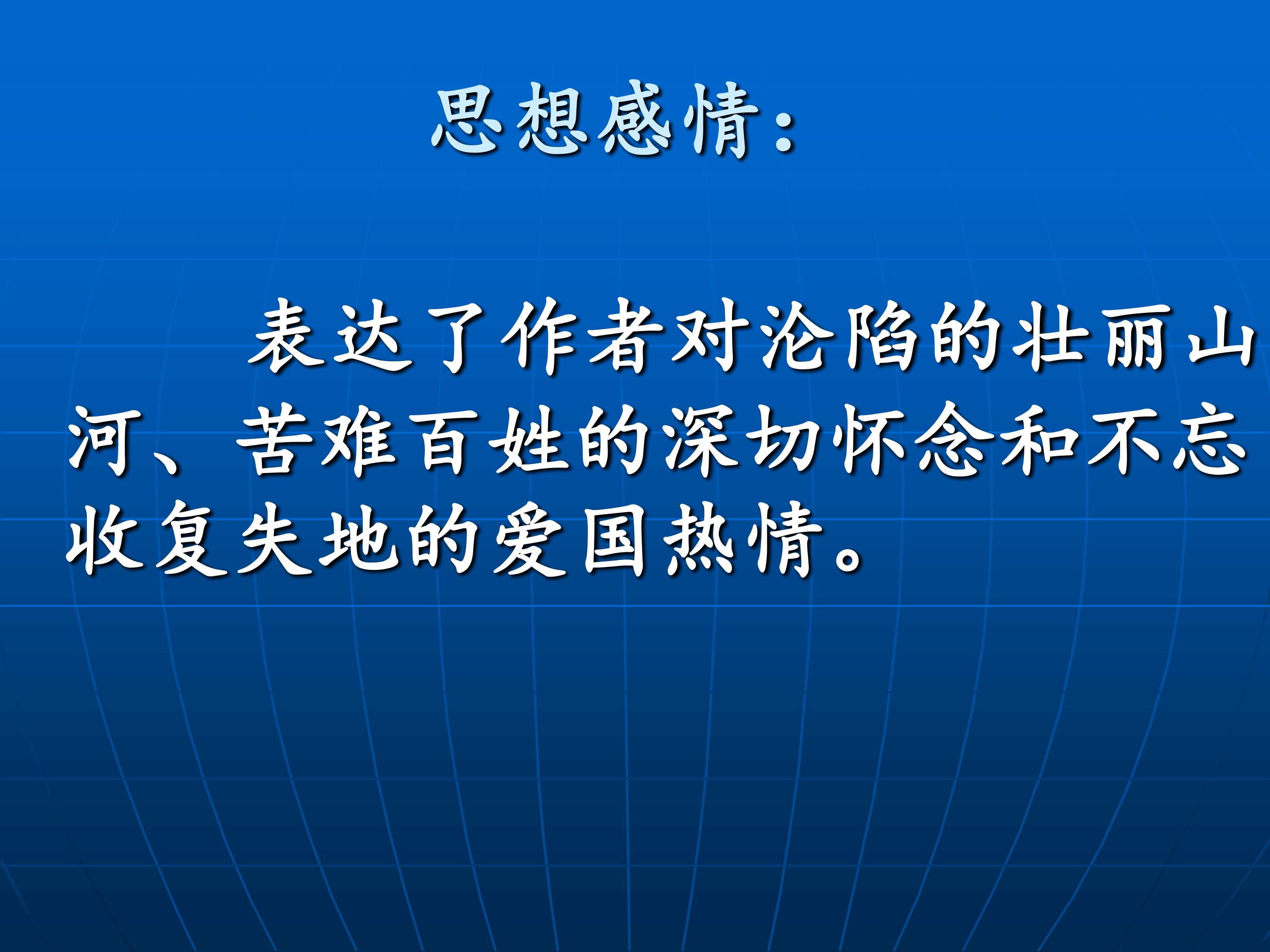 思想感情：

表达了作者对沦陷的壮丽山河、苦难百姓的深切怀念和不忘收复失地的爱国热情。